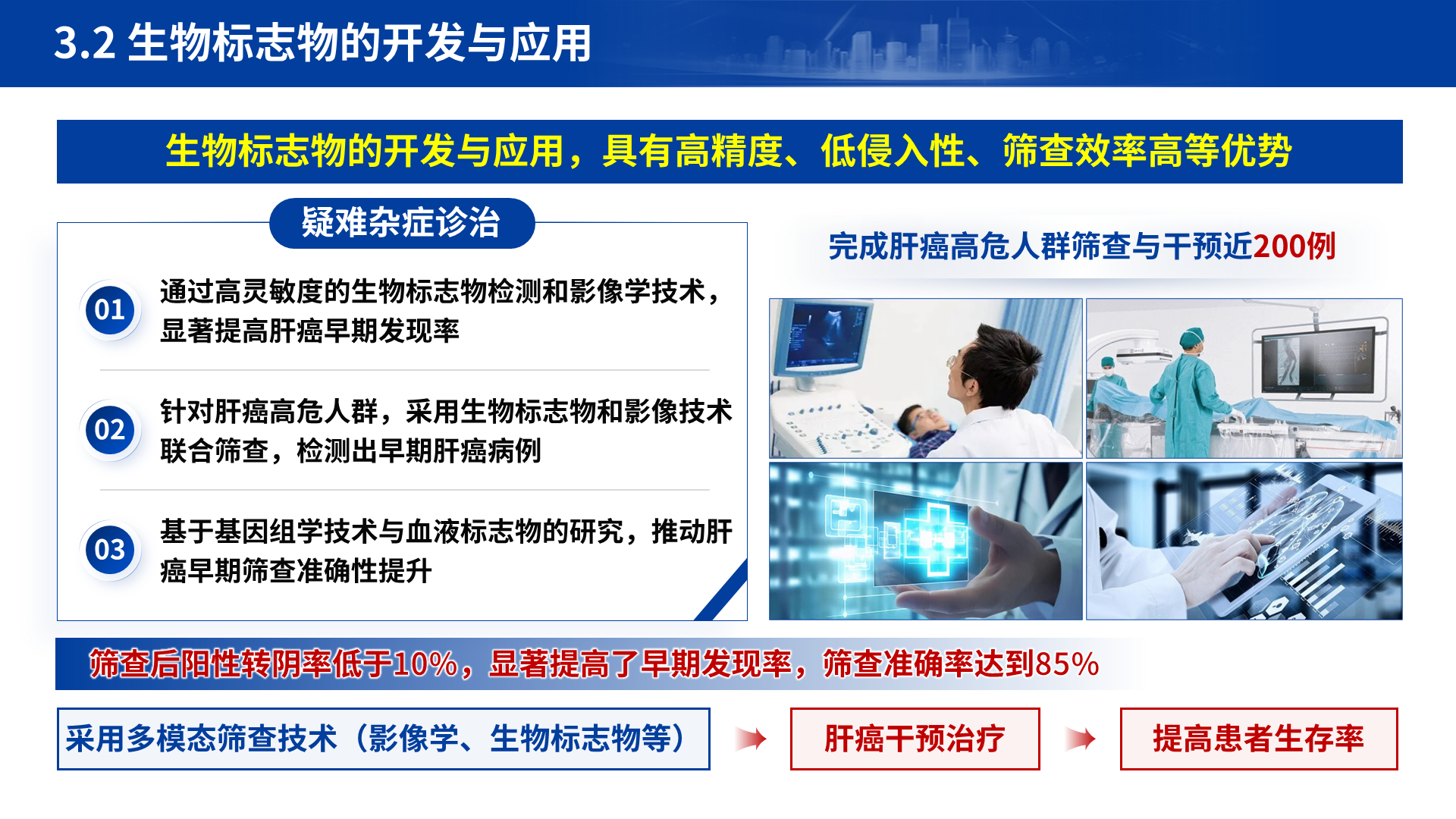 3.2 生物标志物的开发与应用

生物标志物的开发与应用，具有高精度、低侵入性、筛查效率高等优势

疑难杂症诊治

01 通过高灵敏度的生物标志物检测和影像学技术，显著提高肝癌早期发现率

02 针对肝癌高危人群，采用生物标志物和影像技术联合筛查，检测出早期肝癌病例

03 基于基因组学技术与血液标志物的研究，推动肝癌早期筛查准确性提升

完成肝癌高危人群筛查与干预近200例

筛查后阳性转阴率低于10%，显著提高了早期发现率，筛查准确率达到85%

采用多模态筛查技术（影像学、生物标志物等）

肝癌干预治疗

提高患者生存率